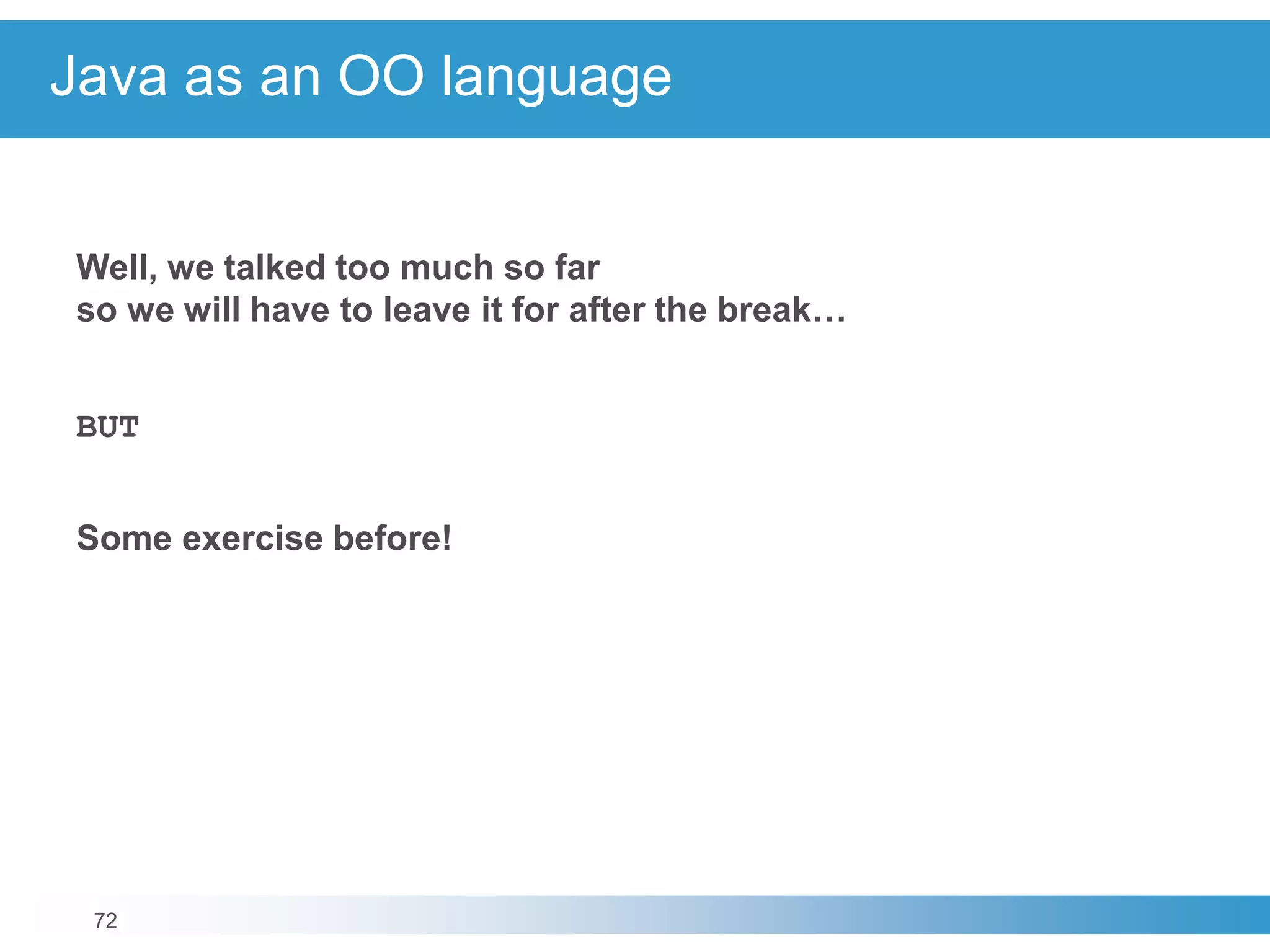 Java as an OO language

Well, we talked too much so far
so we will have to leave it for after the break…

BUT

Some exercise before!

72